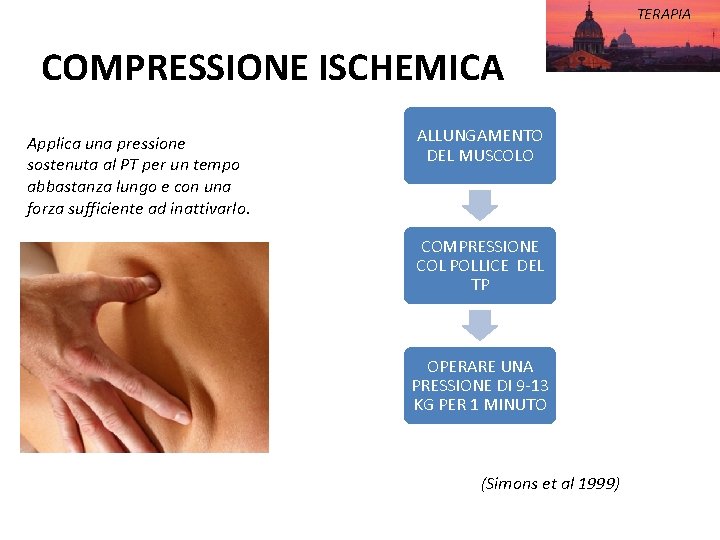 TERAPIA

COMPRESSIONE ISCHEMICA

Applica una pressione sostenuta al PT per un tempo abbastanza lungo e con una forza sufficiente ad inattivarlo.

ALLUNGAMENTO DEL MUSCOLO

COMPRESSIONE COL POLLICE DEL TP

OPERARE UNA PRESSIONE DI 9-13 KG PER 1 MINUTO

(Simons et al 1999)